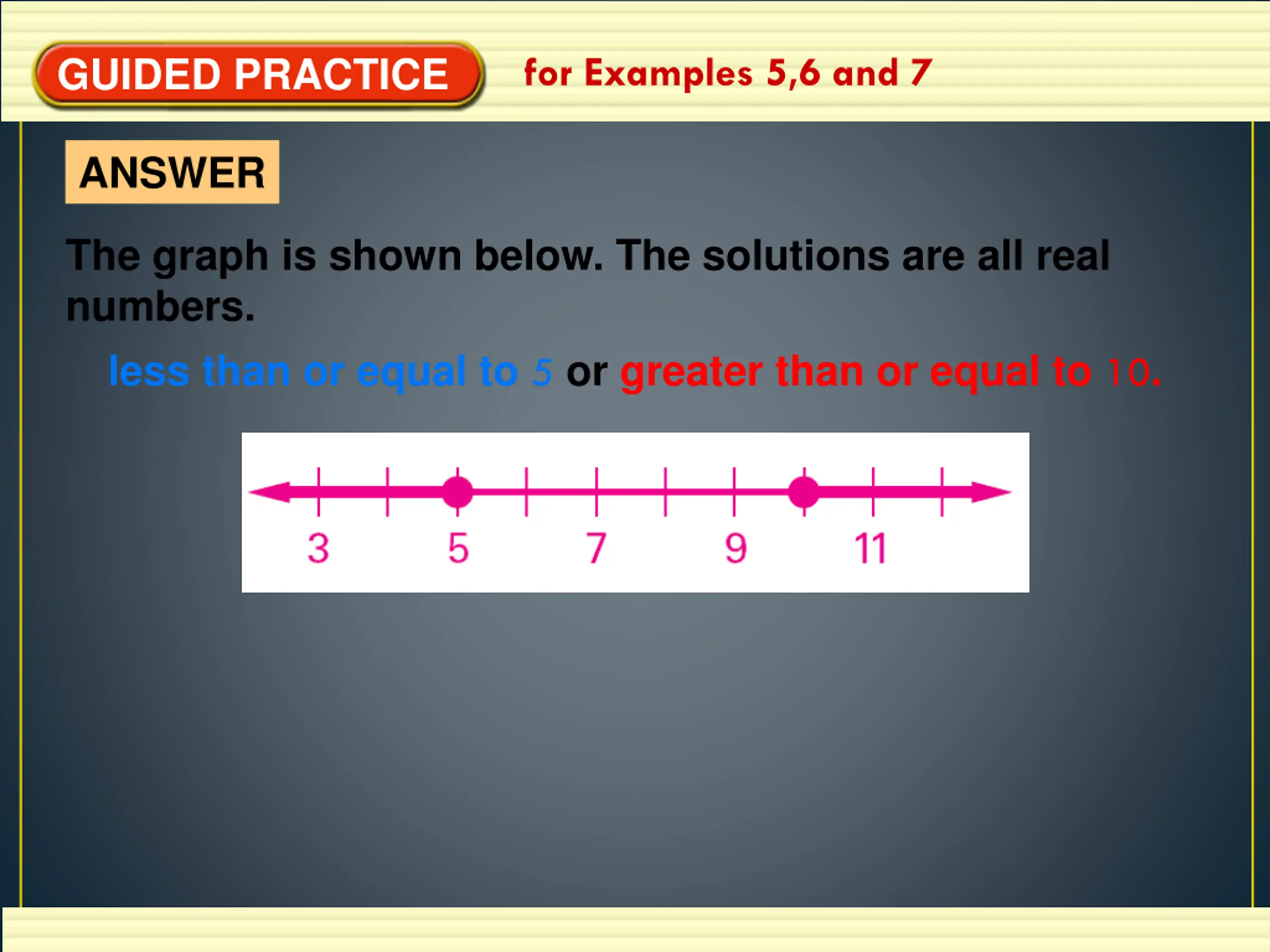 GUIDED PRACTICE for Examples 5,6 and 7

ANSWER

The graph is shown below. The solutions are all real numbers.

less than or equal to 5 or greater than or equal to 10.

3 5 7 9 11